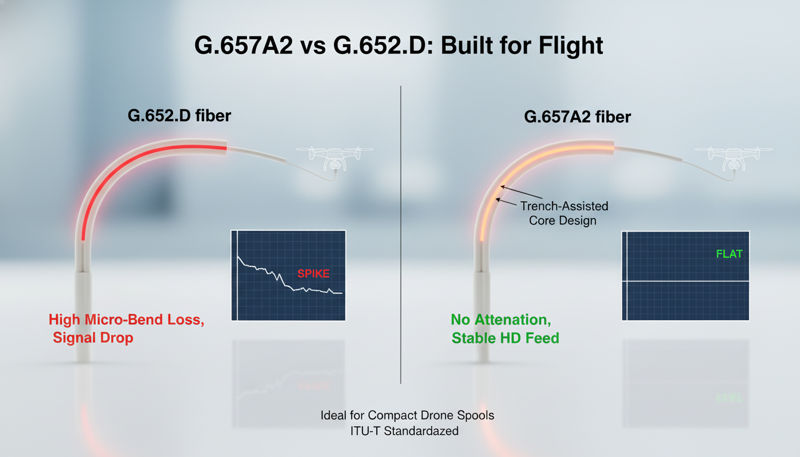 G.657A2 vs G.652.D: Built for Flight

G.652.D fiber

SPIKE

High Micro-Bend Loss, Signal Drop

G.657A2 fiber

Trench-Assisted Core Design

FLAT

No Attenation, Stable HD Feed

Ideal for Compact Drone Spools
ITU-T Standardazed